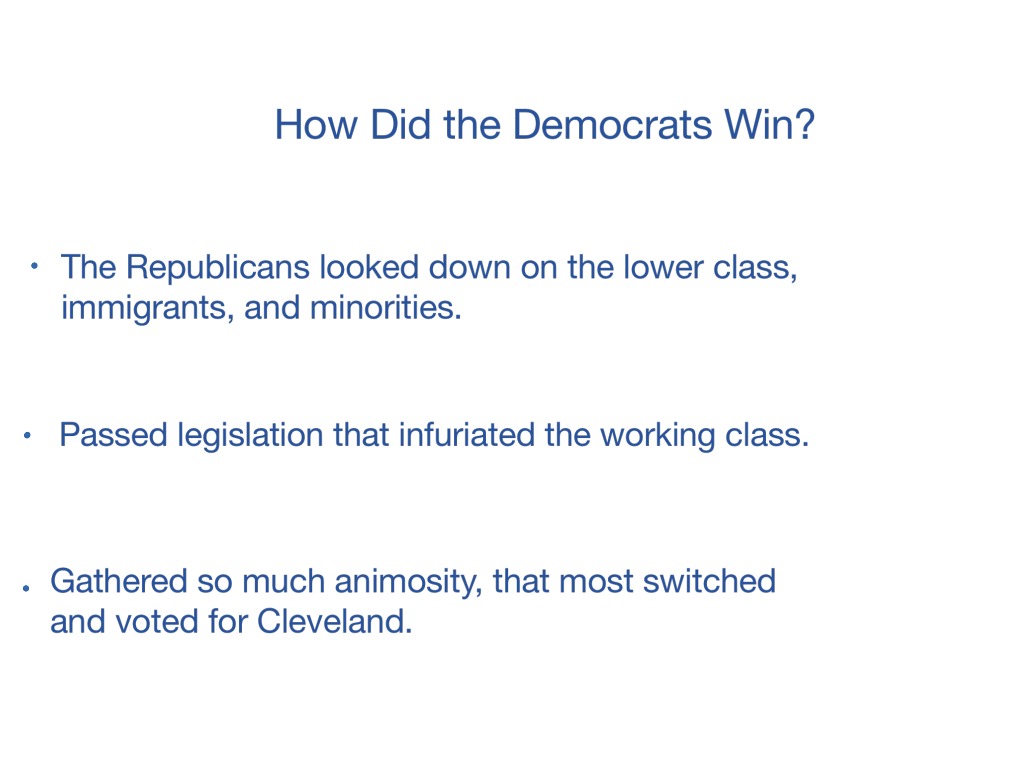 How Did the Democrats Win?

• The Republicans looked down on the lower class, immigrants, and minorities.

• Passed legislation that infuriated the working class.

• Gathered so much animosity, that most switched and voted for Cleveland.